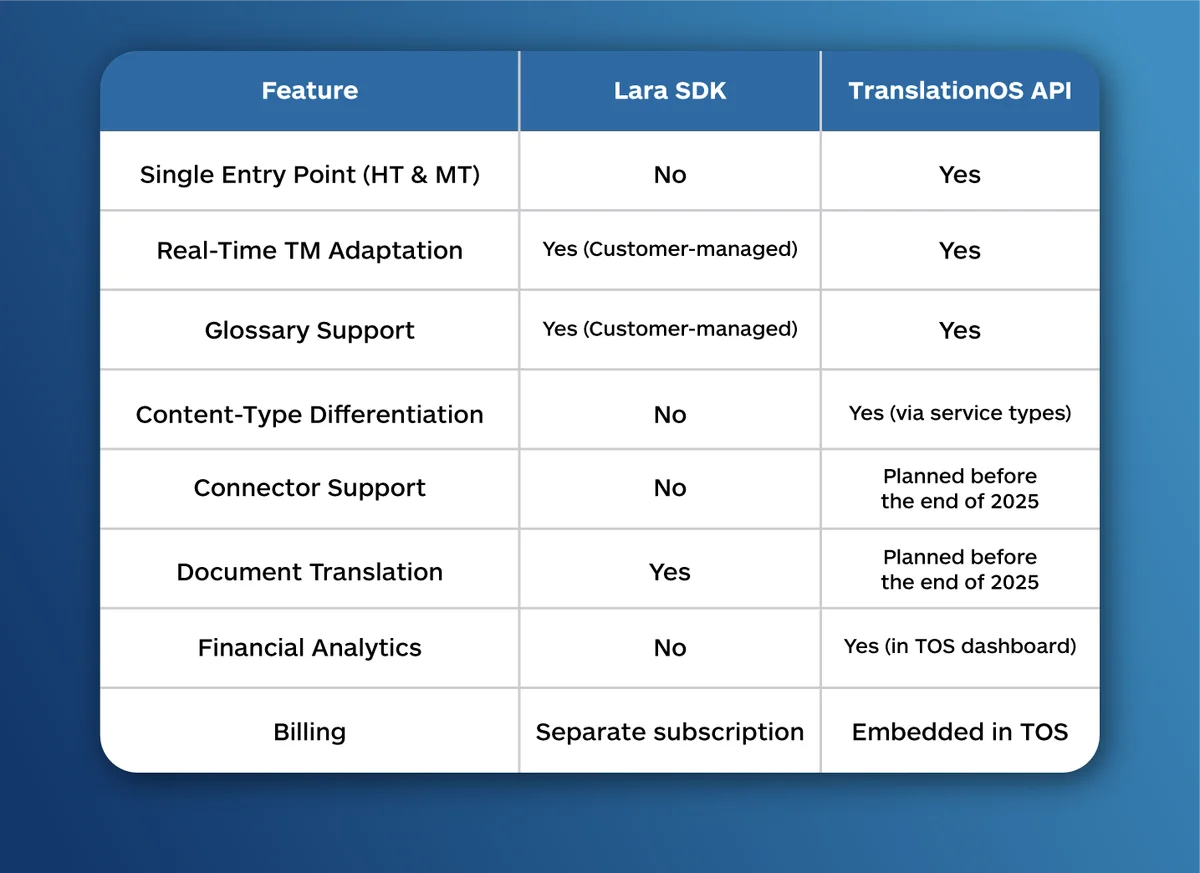 | Feature | Lara SDK | TranslationOS API |
|---|---|---|
| Single Entry Point (HT & MT) | No | Yes |
| Real-Time TM Adaptation | Yes (Customer-managed) | Yes |
| Glossary Support | Yes (Customer-managed) | Yes |
| Content-Type Differentiation | No | Yes (via service types) |
| Connector Support | No | Planned before the end of 2025 |
| Document Translation | Yes | Planned before the end of 2025 |
| Financial Analytics | No | Yes (in TOS dashboard) |
| Billing | Separate subscription | Embedded in TOS |